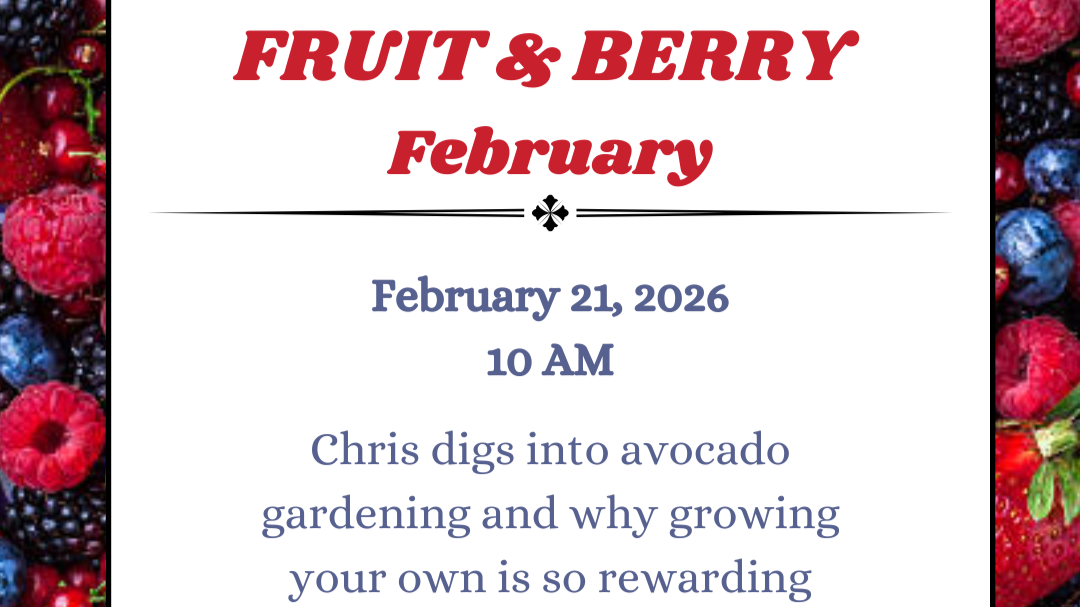 FRUIT & BERRY
February

February 21, 2026
10 AM

Chris digs into avocado gardening and why growing your own is so rewarding